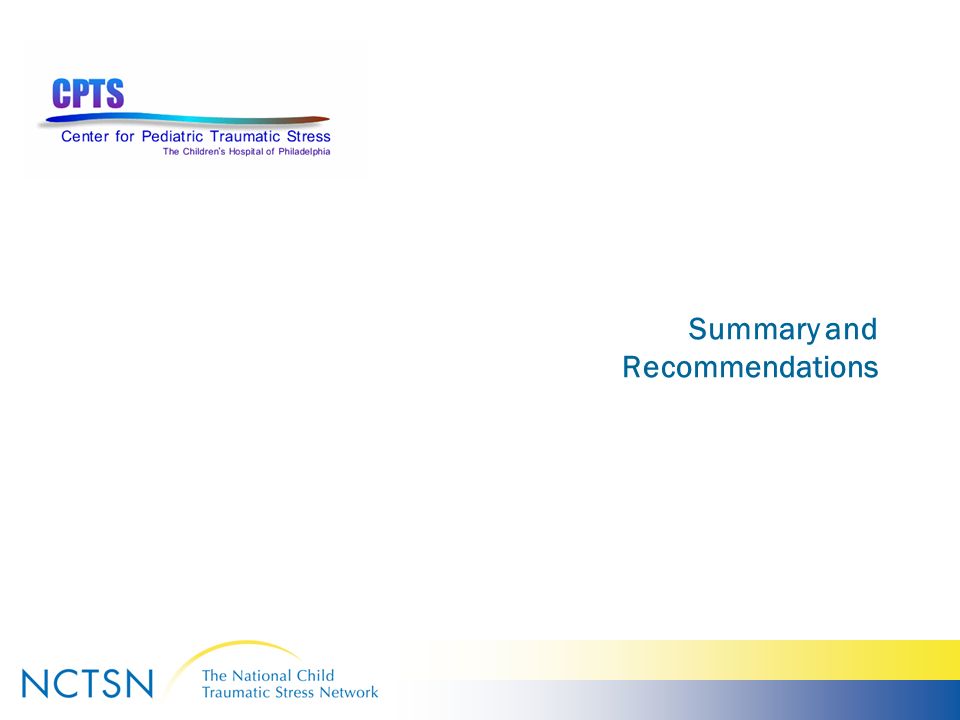 CPTS
Center for Pediatric Traumatic Stress
The Children's Hospital of Philadelphia

Summary and Recommendations

NCTSN The National Child Traumatic Stress Network